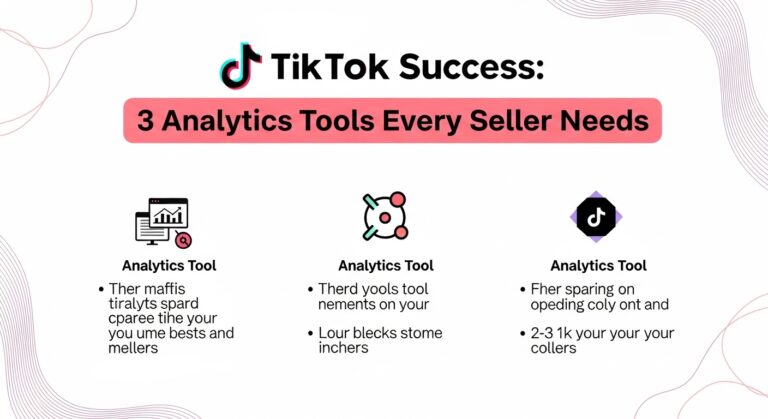 TikTok Success:

3 Analytics Tools Every Seller Needs

Analytics Tool

• Ther maffis tiralyts spard cparee tihe your you ume bests and mellers

Analytics Tool

• Therd yools tool nements on your

• Lour blecks stome inchers

Analytics Tool

• Fher sparing on opeding coly ont and

• 2-3 1k your your your collers